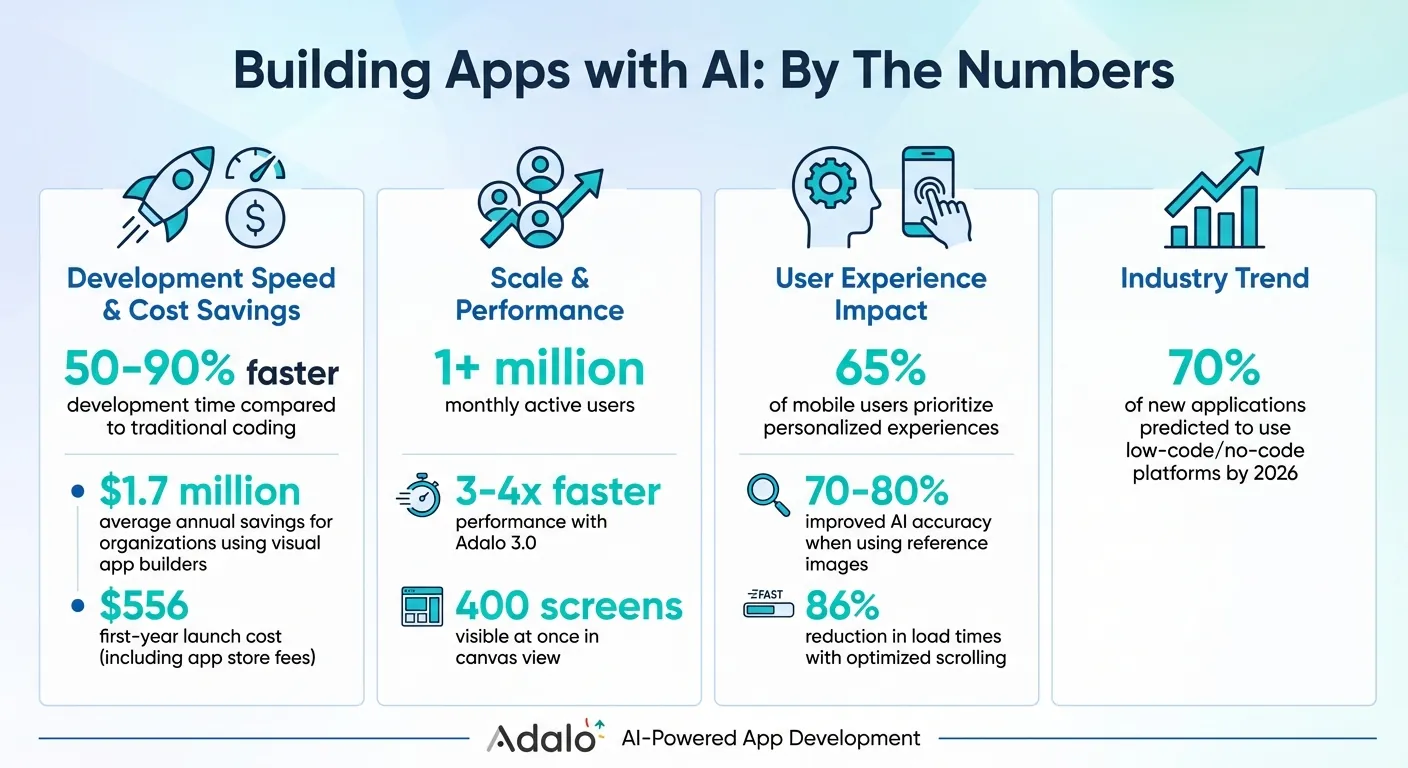 Building Apps with AI: By The Numbers

Development Speed & Cost Savings

50-90% faster
development time compared to traditional coding

$1.7 million
average annual savings for organizations using visual app builders

$556
first-year launch cost (including app store fees)

Scale & Performance

1+ million
monthly active users

3-4x faster
performance with Adalo 3.0

400 screens
visible at once in canvas view

User Experience Impact

65%
of mobile users prioritize personalized experiences

70-80%
improved AI accuracy when using reference images

FAST

86%
reduction in load times with optimized scrolling

Industry Trend

70%
of new applications predicted to use low-code/no-code platforms by 2026

Adalo AI-Powered App Development